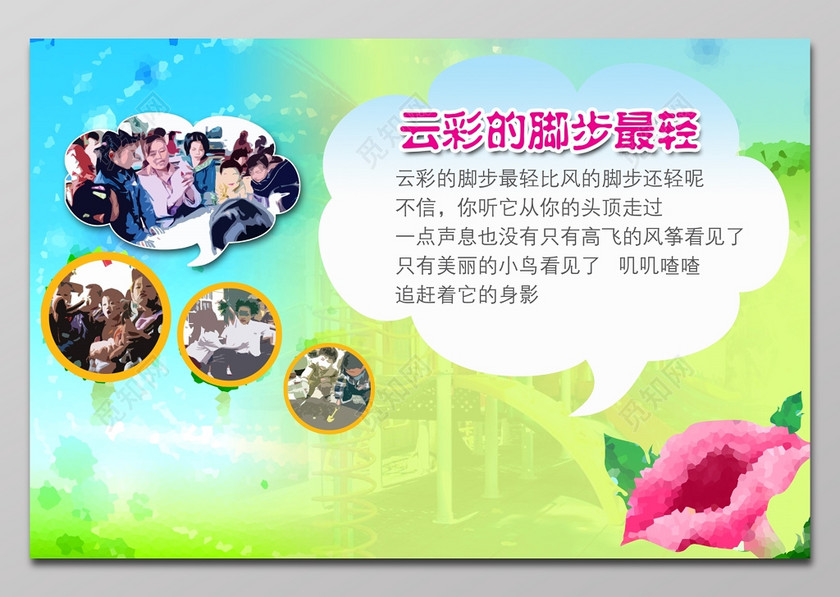 云彩的脚步最轻

云彩的脚步最轻比风的脚步还轻呢
不信，你听它从你的头顶走过
一点声息也没有只有高飞的风筝看见了
只有美丽的小鸟看见了 叽叽喳喳
追赶着它的身影

觅知网